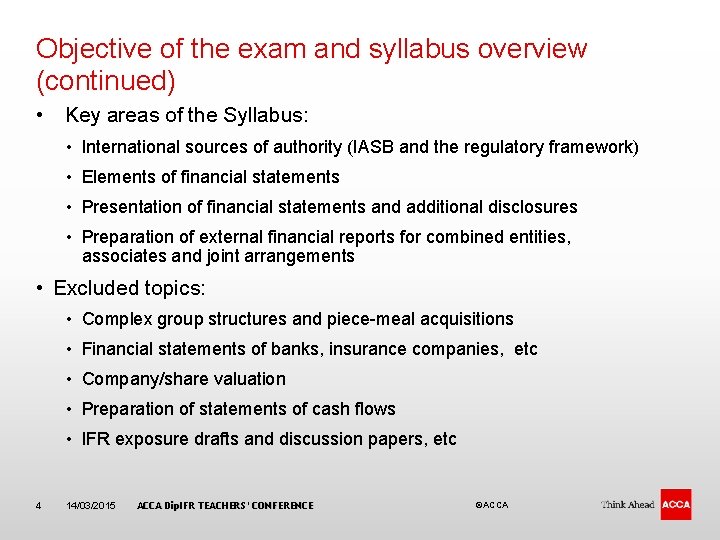 Objective of the exam and syllabus overview (continued)

• Key areas of the Syllabus:

• International sources of authority (IASB and the regulatory framework)

• Elements of financial statements

• Presentation of financial statements and additional disclosures

• Preparation of external financial reports for combined entities, associates and joint arrangements

• Excluded topics:

• Complex group structures and piece-meal acquisitions

• Financial statements of banks, insurance companies, etc

• Company/share valuation

• Preparation of statements of cash flows

• IFR exposure drafts and discussion papers, etc

4 14/03/2015 ACCA DipIFR TEACHERS' CONFERENCE ©ACCA Think Ahead ACCA